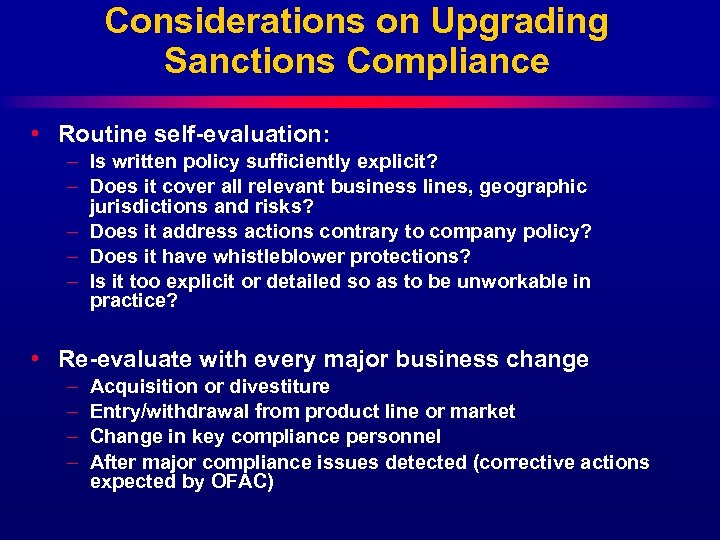 Considerations on Upgrading Sanctions Compliance

• Routine self-evaluation:
– Is written policy sufficiently explicit?
– Does it cover all relevant business lines, geographic jurisdictions and risks?
– Does it address actions contrary to company policy?
– Does it have whistleblower protections?
– Is it too explicit or detailed so as to be unworkable in practice?

• Re-evaluate with every major business change
– Acquisition or divestiture
– Entry/withdrawal from product line or market
– Change in key compliance personnel
– After major compliance issues detected (corrective actions expected by OFAC)